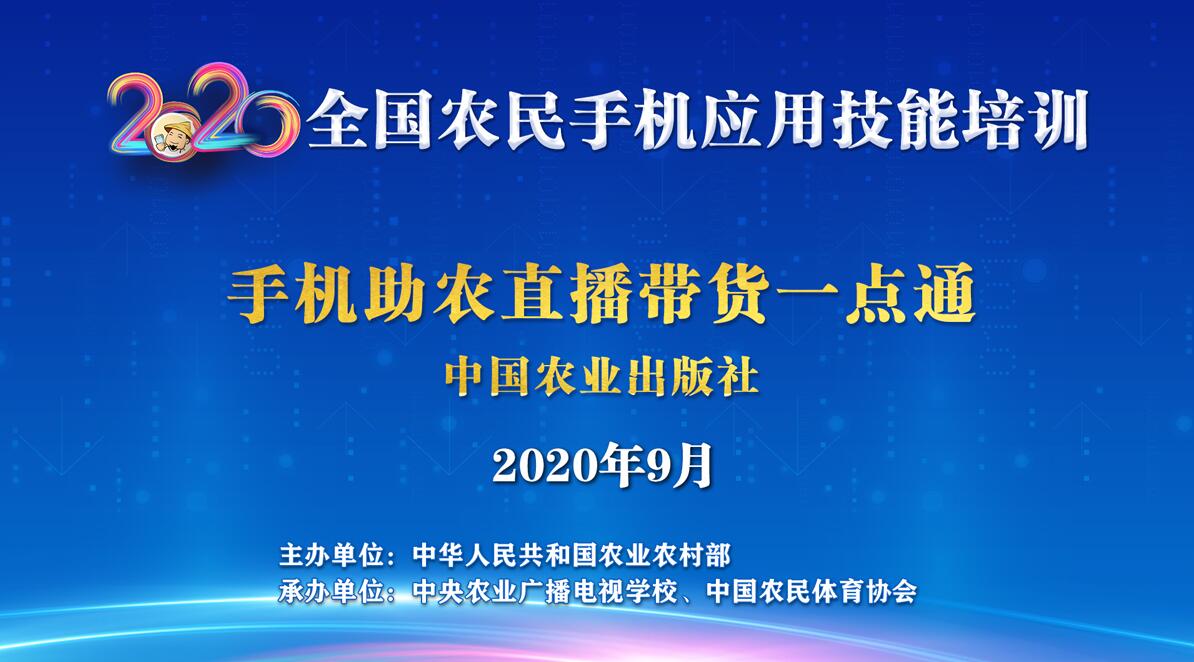 2020全国农民手机应用技能培训

手机助农直播带货一点通

中国农业出版社

2020年9月

主办单位：中华人民共和国农业农村部
承办单位：中央农业广播电视学校、中国农民体育协会